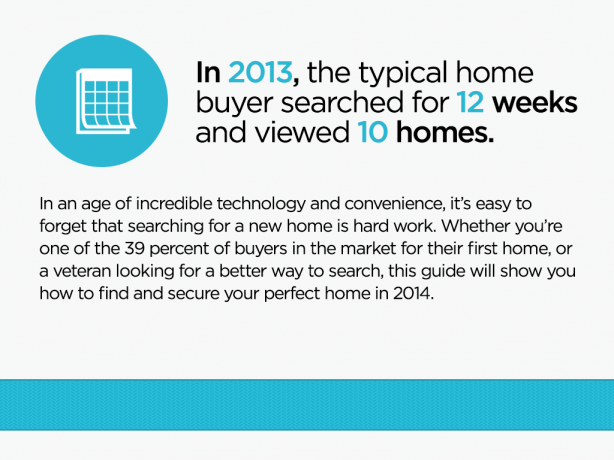 In 2013, the typical home buyer searched for 12 weeks and viewed 10 homes.

In an age of incredible technology and convenience, it's easy to forget that searching for a new home is hard work. Whether you're one of the 39 percent of buyers in the market for their first home, or a veteran looking for a better way to search, this guide will show you how to find and secure your perfect home in 2014.